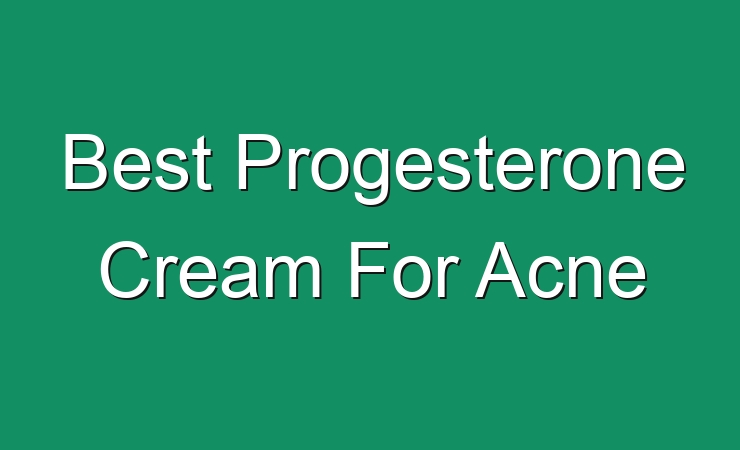 Best Progesterone Cream For Acne